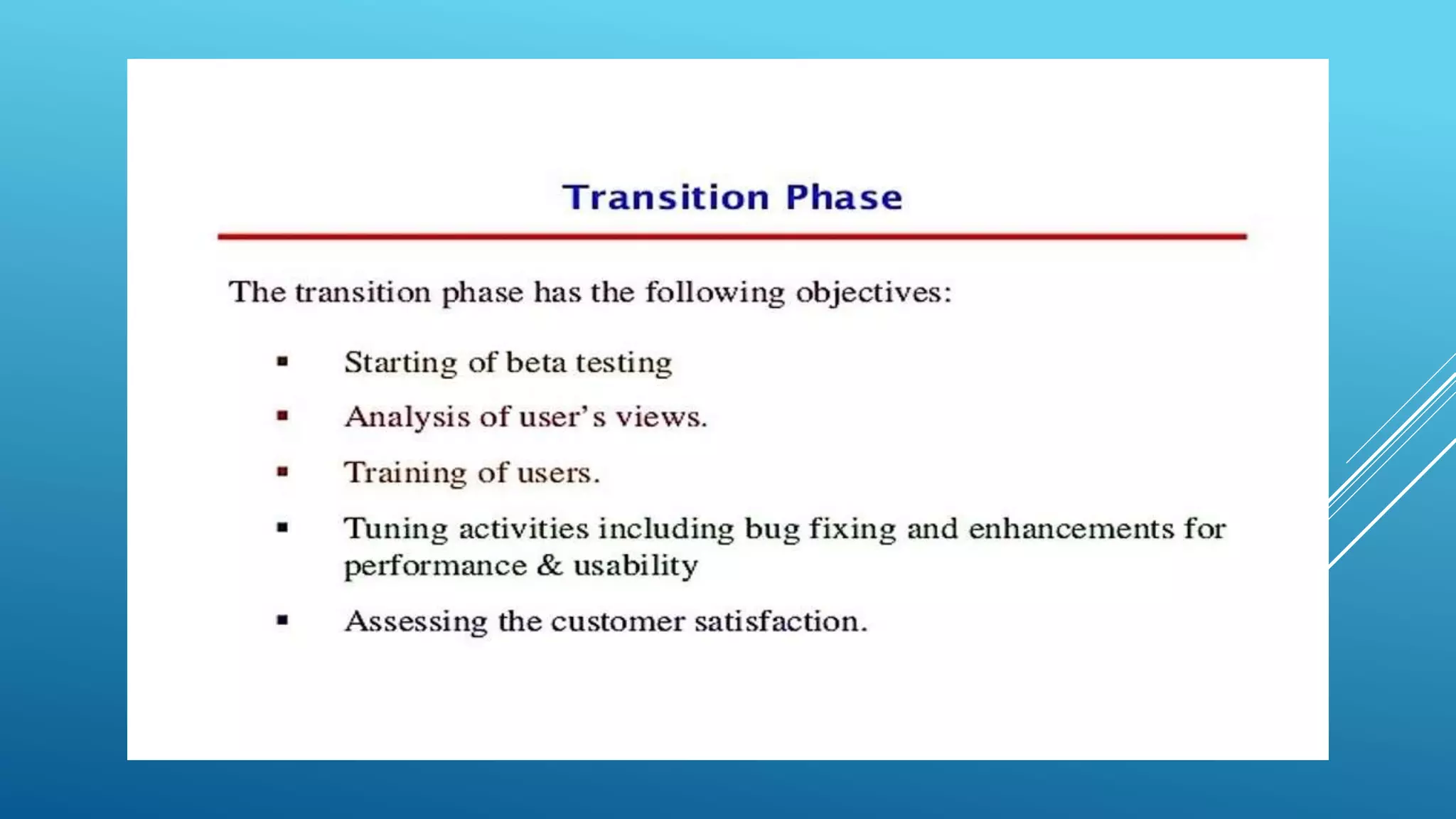 Transition Phase

The transition phase has the following objectives:

▪ Starting of beta testing

▪ Analysis of user's views.

▪ Training of users.

▪ Tuning activities including bug fixing and enhancements for performance & usability

▪ Assessing the customer satisfaction.